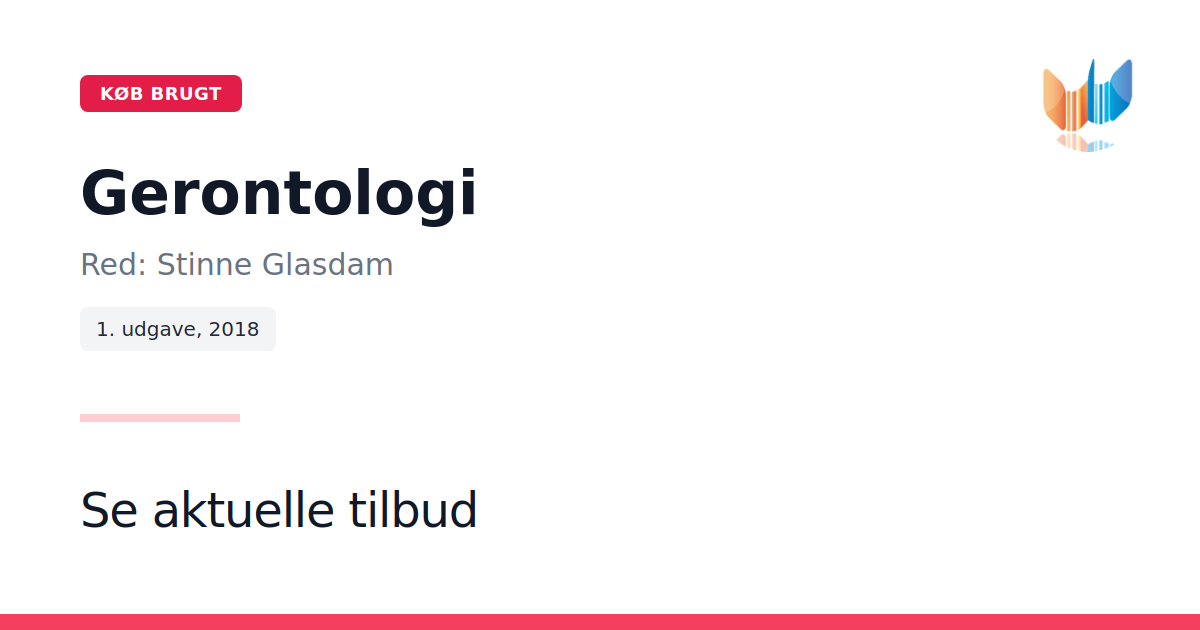 KØB BRUGT

Gerontologi

Red: Stinne Glasdam

1. udgave, 2018

Se aktuelle tilbud